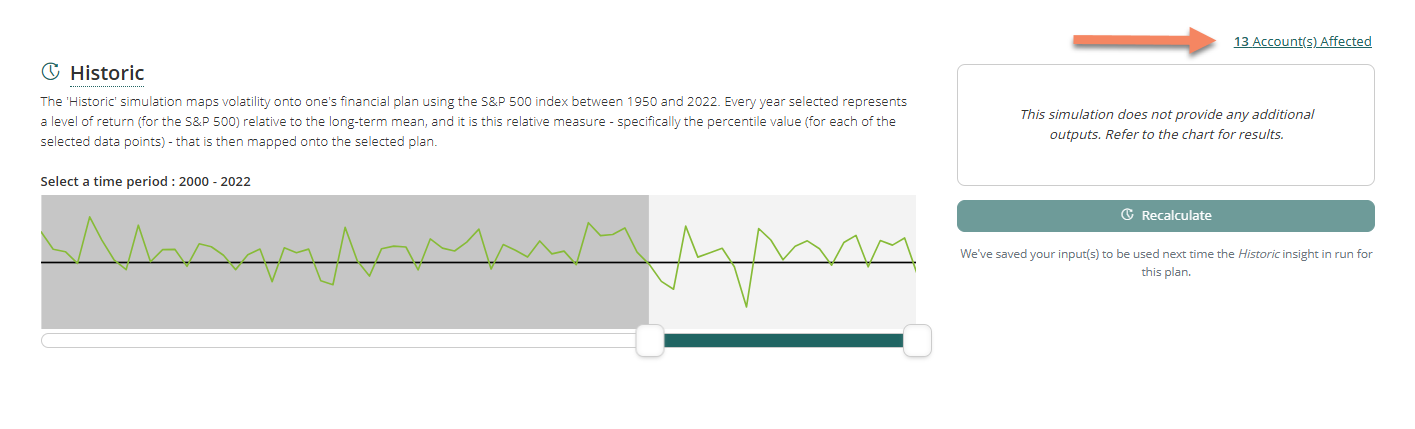 13 Account(s) Affected

Historic

The 'Historic' simulation maps volatility onto one's financial plan using the S&P 500 index between 1950 and 2022. Every year selected represents a level of return (for the S&P 500) relative to the long-term mean, and it is this relative measure - specifically the percentile value (for each of the selected data points) - that is then mapped onto the selected plan.

Select a time period : 2000 - 2022

This simulation does not provide any additional outputs. Refer to the chart for results.

Recalculate

We've saved your input(s) to be used next time the Historic insight in run for this plan.